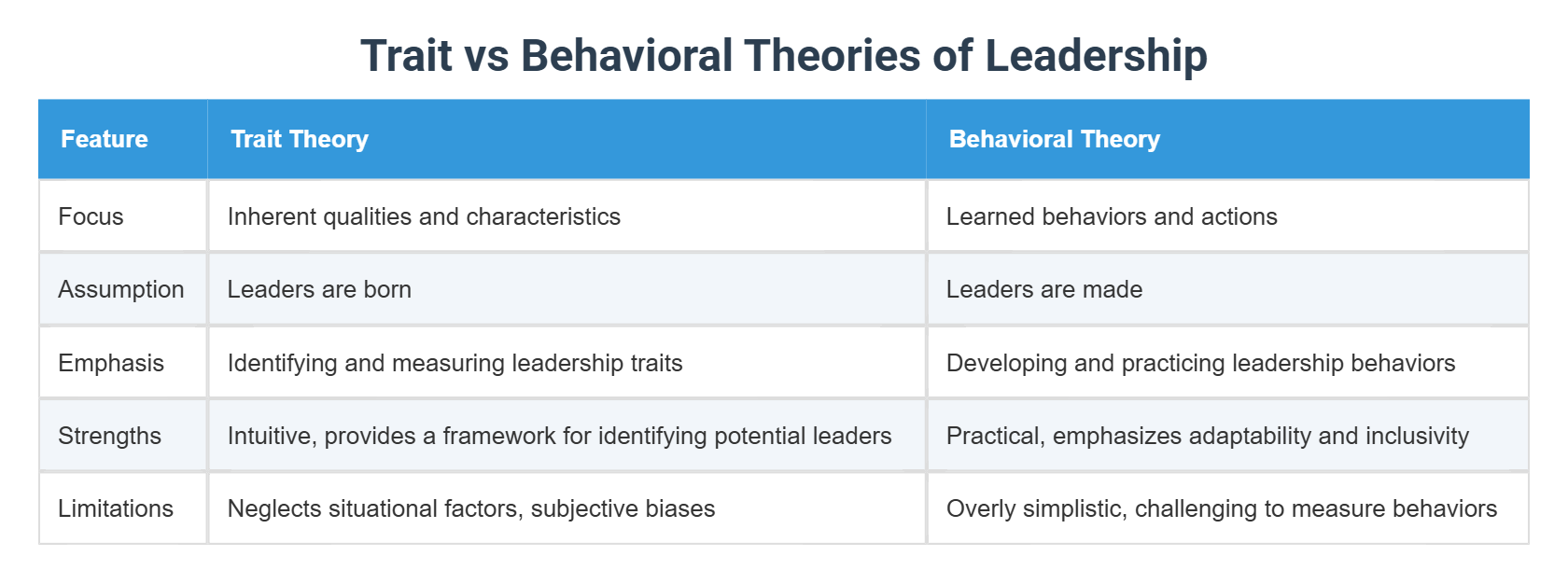 Trait vs Behavioral Theories of Leadership

| Feature | Trait Theory | Behavioral Theory |
|---|---|---|
| Focus | Inherent qualities and characteristics | Learned behaviors and actions |
| Assumption | Leaders are born | Leaders are made |
| Emphasis | Identifying and measuring leadership traits | Developing and practicing leadership behaviors |
| Strengths | Intuitive, provides a framework for identifying potential leaders | Practical, emphasizes adaptability and inclusivity |
| Limitations | Neglects situational factors, subjective biases | Overly simplistic, challenging to measure behaviors |